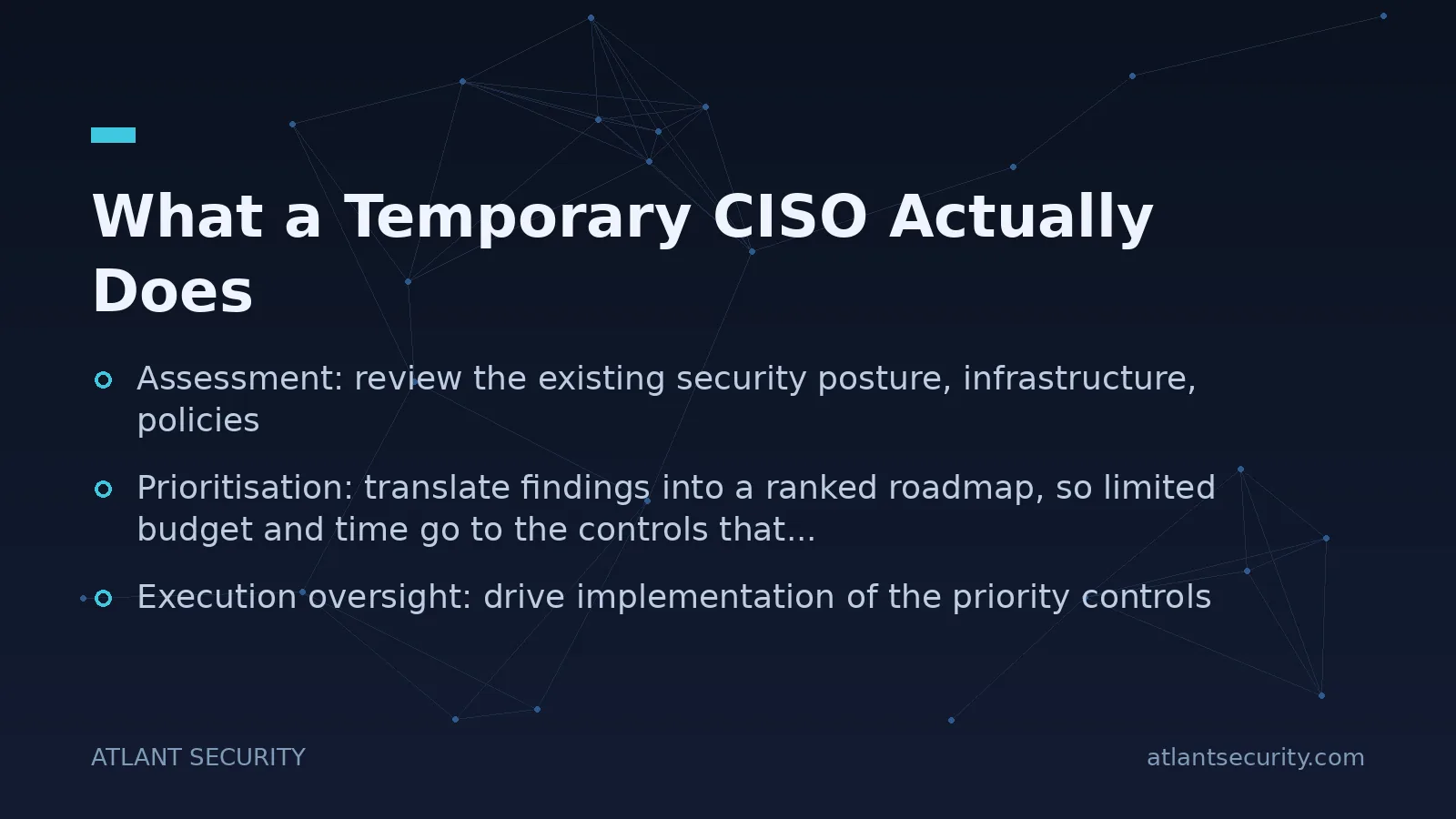 What a Temporary CISO Actually Does

Assessment: review the existing security posture, infrastructure, policies

Prioritisation: translate findings into a ranked roadmap, so limited budget and time go to the controls that...

Execution oversight: drive implementation of the priority controls

ATLANT SECURITY

atlantsecurity.com